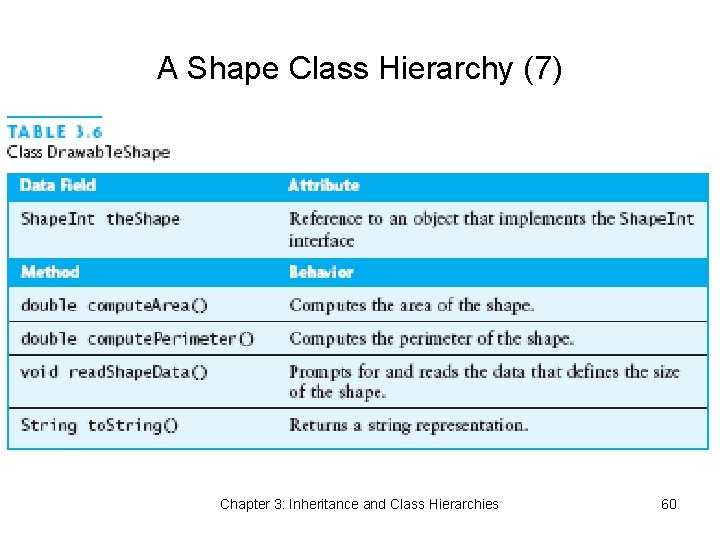 A Shape Class Hierarchy (7)

TABLE 3.6
Class DrawableShape

| Data Field | Attribute |
|---|---|
| ShapeInt theShape | Reference to an object that implements the ShapeInt interface |
| **Method** | **Behavior** |
| double computeArea() | Computes the area of the shape. |
| double computePerimeter() | Computes the perimeter of the shape. |
| void readShapeData() | Prompts for and reads the data that defines the size of the shape. |
| String toString() | Returns a string representation. |

Chapter 3: Inheritance and Class Hierarchies

60